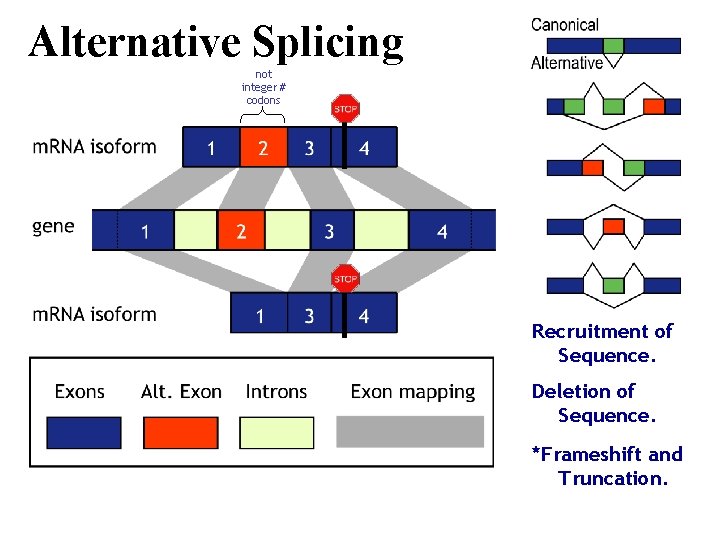 Alternative Splicing

not integer # codons

STOP

mRNA isoform 1 2 3 4

gene 1 2 3 4

STOP

mRNA isoform 1 3 4

Exons Alt. Exon Introns Exon mapping

Canonical

Alternative

Recruitment of Sequence.

Deletion of Sequence.

*Frameshift and Truncation.